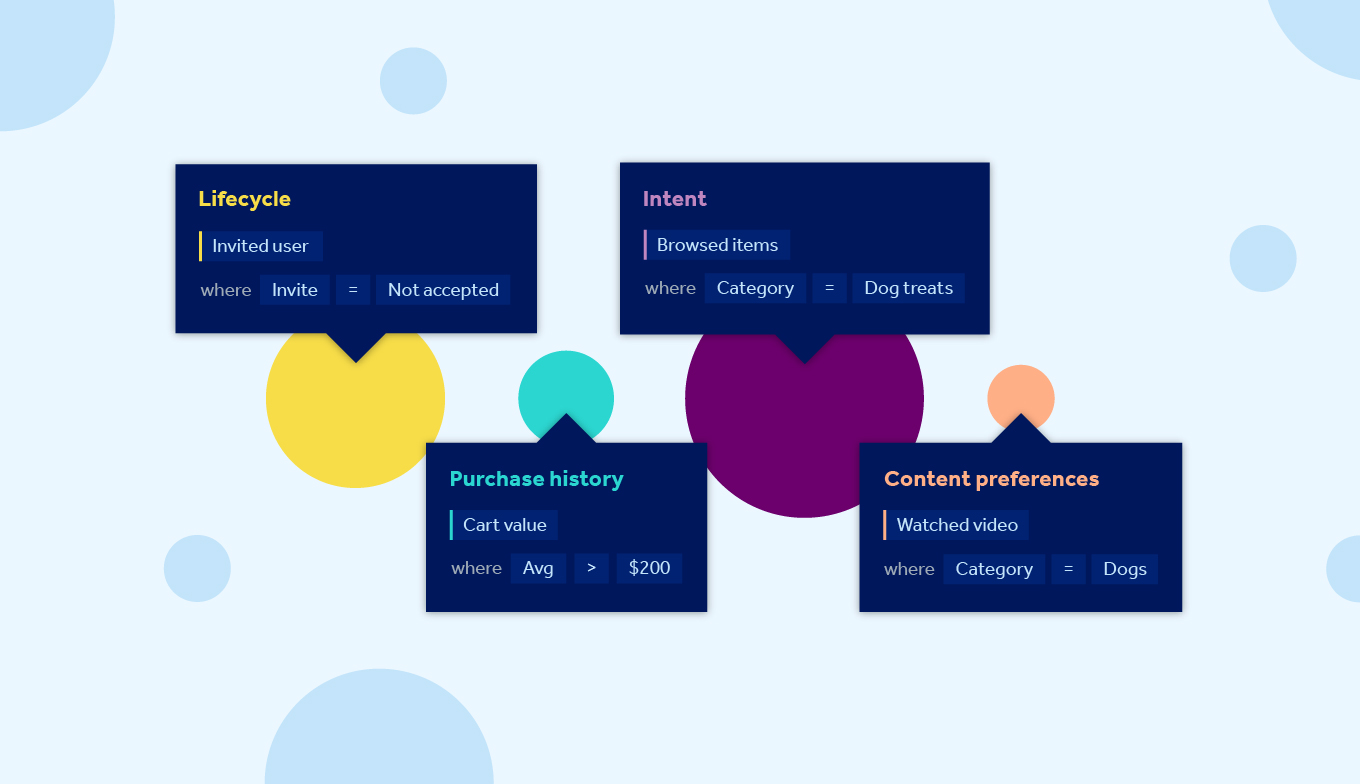 Lifecycle

Invited user

where Invite = Not accepted

Intent

Browsed items

where Category = Dog treats

Purchase history

Cart value

where Avg > $200

Content preferences

Watched video

where Category = Dogs